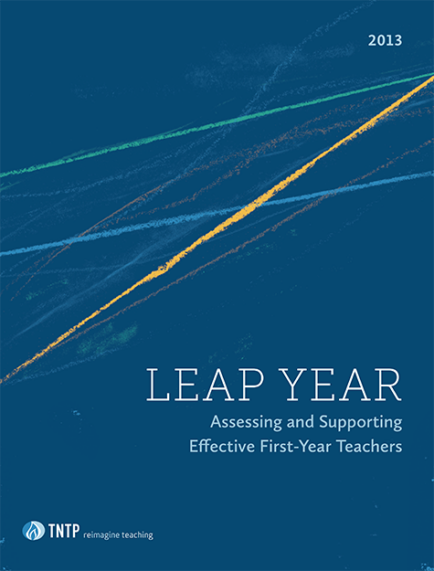 2013

LEAP YEAR

Assessing and Supporting Effective First-Year Teachers

TNTP reimagine teaching